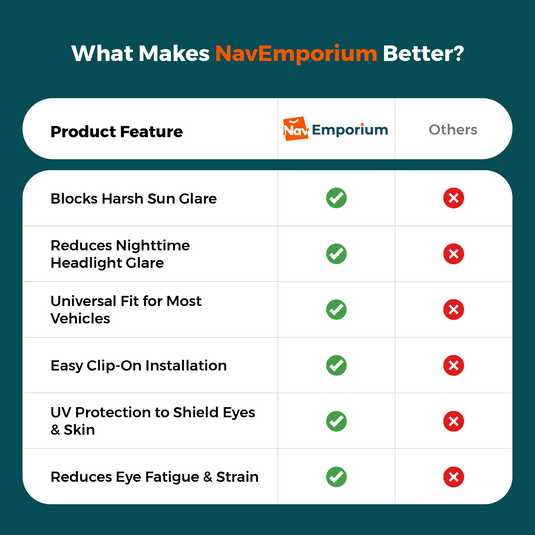 What Makes NavEmporium Better?

| Product Feature | Nav Emporium | Others |
|---|---|---|
| Blocks Harsh Sun Glare | ✓ | ✗ |
| Reduces Nighttime Headlight Glare | ✓ | ✗ |
| Universal Fit for Most Vehicles | ✓ | ✗ |
| Easy Clip-On Installation | ✓ | ✗ |
| UV Protection to Shield Eyes & Skin | ✓ | ✗ |
| Reduces Eye Fatigue & Strain | ✓ | ✗ |